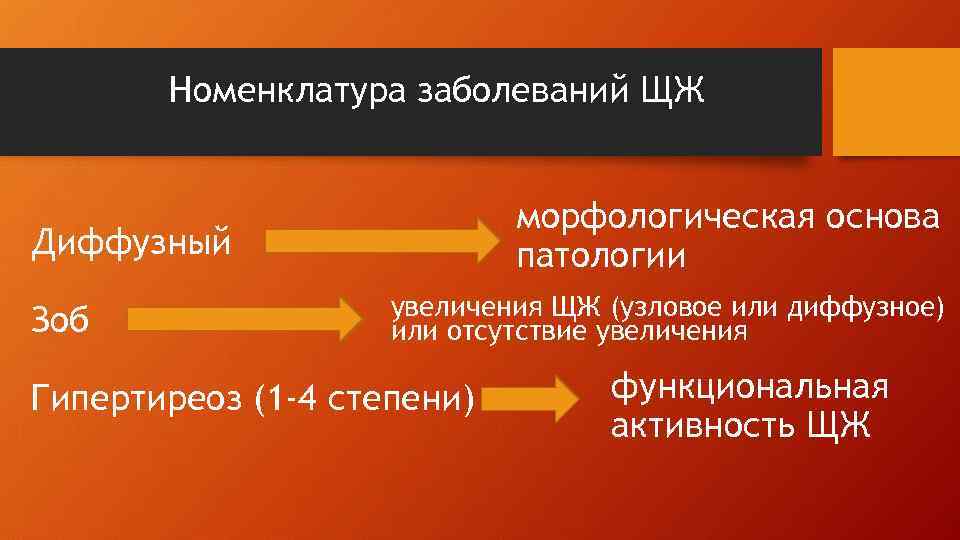 Номенклатура заболеваний ЩЖ

Диффузный

морфологическая основа патологии

Зоб

увеличения ЩЖ (узловое или диффузное) или отсутствие увеличения

Гипертиреоз (1-4 степени)

функциональная активность ЩЖ